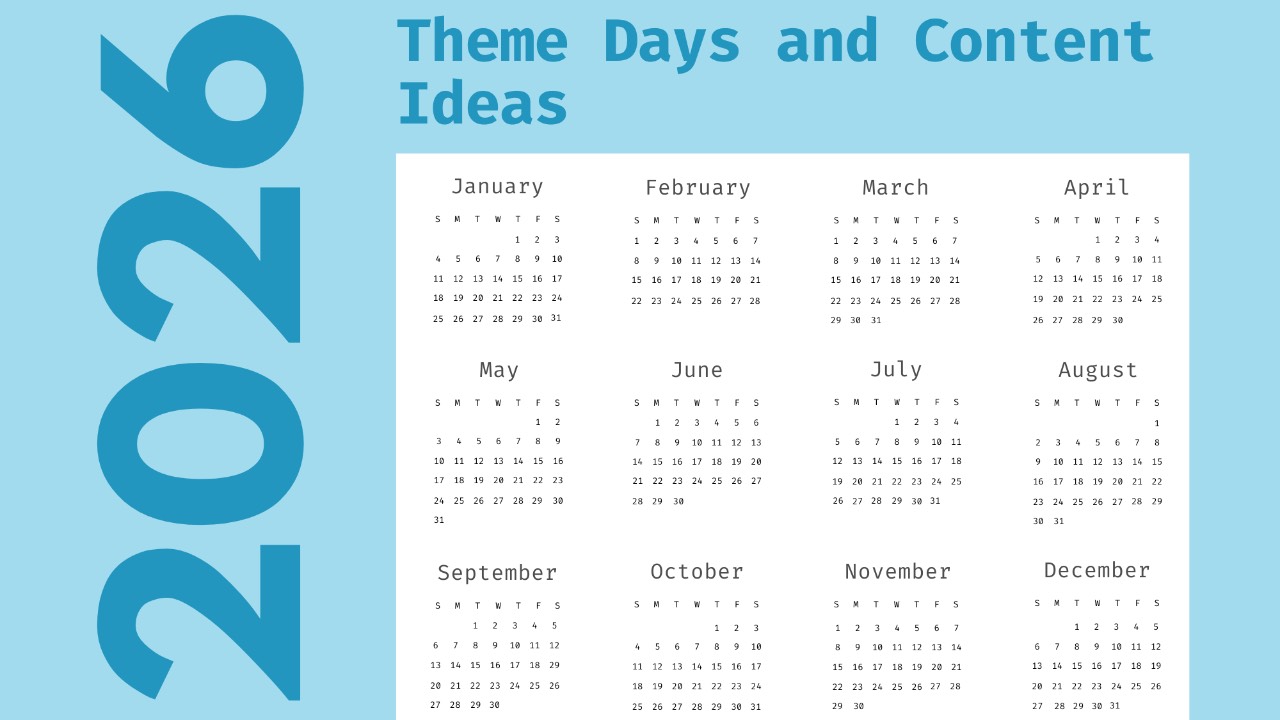 2026

Theme Days and Content Ideas

January

| S | M | T | W | T | F | S |
|---|---|---|---|---|---|---|
| | | | | 1 | 2 | 3 |
| 4 | 5 | 6 | 7 | 8 | 9 | 10 |
| 11 | 12 | 13 | 14 | 15 | 16 | 17 |
| 18 | 19 | 20 | 21 | 22 | 23 | 24 |
| 25 | 26 | 27 | 28 | 29 | 30 | 31 |

February

| S | M | T | W | T | F | S |
|---|---|---|---|---|---|---|
| 1 | 2 | 3 | 4 | 5 | 6 | 7 |
| 8 | 9 | 10 | 11 | 12 | 13 | 14 |
| 15 | 16 | 17 | 18 | 19 | 20 | 21 |
| 22 | 23 | 24 | 25 | 26 | 27 | 28 |

March

| S | M | T | W | T | F | S |
|---|---|---|---|---|---|---|
| 1 | 2 | 3 | 4 | 5 | 6 | 7 |
| 8 | 9 | 10 | 11 | 12 | 13 | 14 |
| 15 | 16 | 17 | 18 | 19 | 20 | 21 |
| 22 | 23 | 24 | 25 | 26 | 27 | 28 |
| 29 | 30 | 31 | | | | |

April

| S | M | T | W | T | F | S |
|---|---|---|---|---|---|---|
| | | | 1 | 2 | 3 | 4 |
| 5 | 6 | 7 | 8 | 9 | 10 | 11 |
| 12 | 13 | 14 | 15 | 16 | 17 | 18 |
| 19 | 20 | 21 | 22 | 23 | 24 | 25 |
| 26 | 27 | 28 | 29 | 30 | | |

May

| S | M | T | W | T | F | S |
|---|---|---|---|---|---|---|
| | | | | | 1 | 2 |
| 3 | 4 | 5 | 6 | 7 | 8 | 9 |
| 10 | 11 | 12 | 13 | 14 | 15 | 16 |
| 17 | 18 | 19 | 20 | 21 | 22 | 23 |
| 24 | 25 | 26 | 27 | 28 | 29 | 30 |
| 31 | | | | | | |

June

| S | M | T | W | T | F | S |
|---|---|---|---|---|---|---|
| | 1 | 2 | 3 | 4 | 5 | 6 |
| 7 | 8 | 9 | 10 | 11 | 12 | 13 |
| 14 | 15 | 16 | 17 | 18 | 19 | 20 |
| 21 | 22 | 23 | 24 | 25 | 26 | 27 |
| 28 | 29 | 30 | | | | |

July

| S | M | T | W | T | F | S |
|---|---|---|---|---|---|---|
| | | | 1 | 2 | 3 | 4 |
| 5 | 6 | 7 | 8 | 9 | 10 | 11 |
| 12 | 13 | 14 | 15 | 16 | 17 | 18 |
| 19 | 20 | 21 | 22 | 23 | 24 | 25 |
| 26 | 27 | 28 | 29 | 30 | 31 | |

August

| S | M | T | W | T | F | S |
|---|---|---|---|---|---|---|
| | | | | | | 1 |
| 2 | 3 | 4 | 5 | 6 | 7 | 8 |
| 9 | 10 | 11 | 12 | 13 | 14 | 15 |
| 16 | 17 | 18 | 19 | 20 | 21 | 22 |
| 23 | 24 | 25 | 26 | 27 | 28 | 29 |
| 30 | 31 | | | | | |

September

| S | M | T | W | T | F | S |
|---|---|---|---|---|---|---|
| | | 1 | 2 | 3 | 4 | 5 |
| 6 | 7 | 8 | 9 | 10 | 11 | 12 |
| 13 | 14 | 15 | 16 | 17 | 18 | 29 |
| 20 | 21 | 22 | 23 | 24 | 25 | 26 |
| 27 | 28 | 29 | 30 | | | |

October

| S | M | T | W | T | F | S |
|---|---|---|---|---|---|---|
| | | | | 1 | 2 | 3 |
| 4 | 5 | 6 | 7 | 8 | 9 | 10 |
| 11 | 12 | 13 | 14 | 15 | 16 | 17 |
| 18 | 19 | 20 | 21 | 22 | 23 | 24 |
| 25 | 26 | 27 | 28 | 29 | 30 | 31 |

November

| S | M | T | W | T | F | S |
|---|---|---|---|---|---|---|
| 1 | 2 | 3 | 4 | 5 | 6 | 7 |
| 8 | 9 | 10 | 11 | 12 | 13 | 14 |
| 15 | 16 | 17 | 18 | 19 | 20 | 21 |
| 22 | 23 | 24 | 25 | 26 | 27 | 28 |
| 29 | 30 | | | | | |

December

| S | M | T | W | T | F | S |
|---|---|---|---|---|---|---|
| | | 1 | 2 | 3 | 4 | 5 |
| 6 | 7 | 8 | 9 | 10 | 11 | 12 |
| 13 | 14 | 15 | 16 | 17 | 18 | 19 |
| 20 | 21 | 22 | 23 | 24 | 25 | 26 |
| 27 | 28 | 29 | 30 | 31 | | |